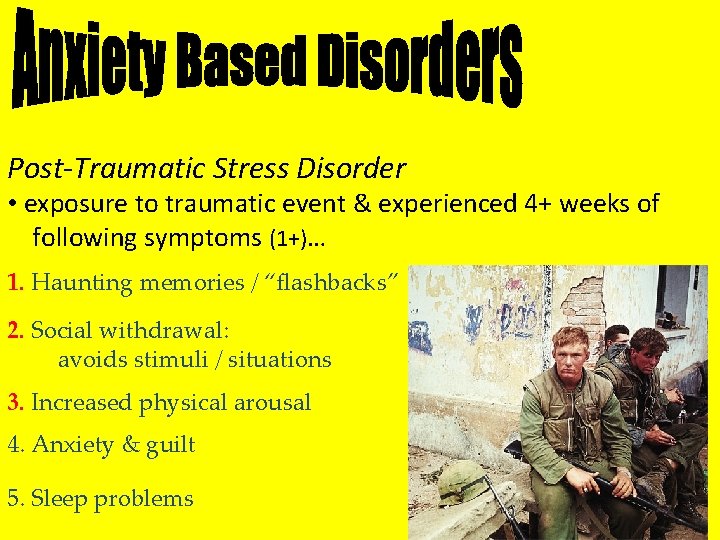 Anxiety Based Disorders

Post-Traumatic Stress Disorder

• exposure to traumatic event & experienced 4+ weeks of following symptoms (1+)…

1. Haunting memories / "flashbacks"

2. Social withdrawal: avoids stimuli / situations

3. Increased physical arousal

4. Anxiety & guilt

5. Sleep problems